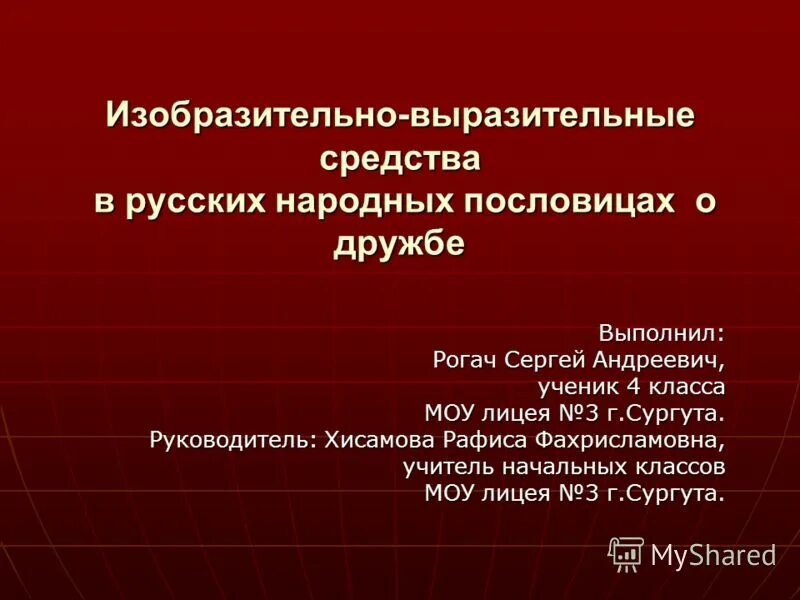 Изобразительно-выразительные средства
в русских народных пословицах о дружбе

Выполнил:
Рогач Сергей Андреевич,
ученик 4 класса
МОУ лицея №3 г.Сургута.
Руководитель: Хисамова Рафиса Фахрисламовна,
учитель начальных классов
МОУ лицея №3 г.Сургута.

MyShared